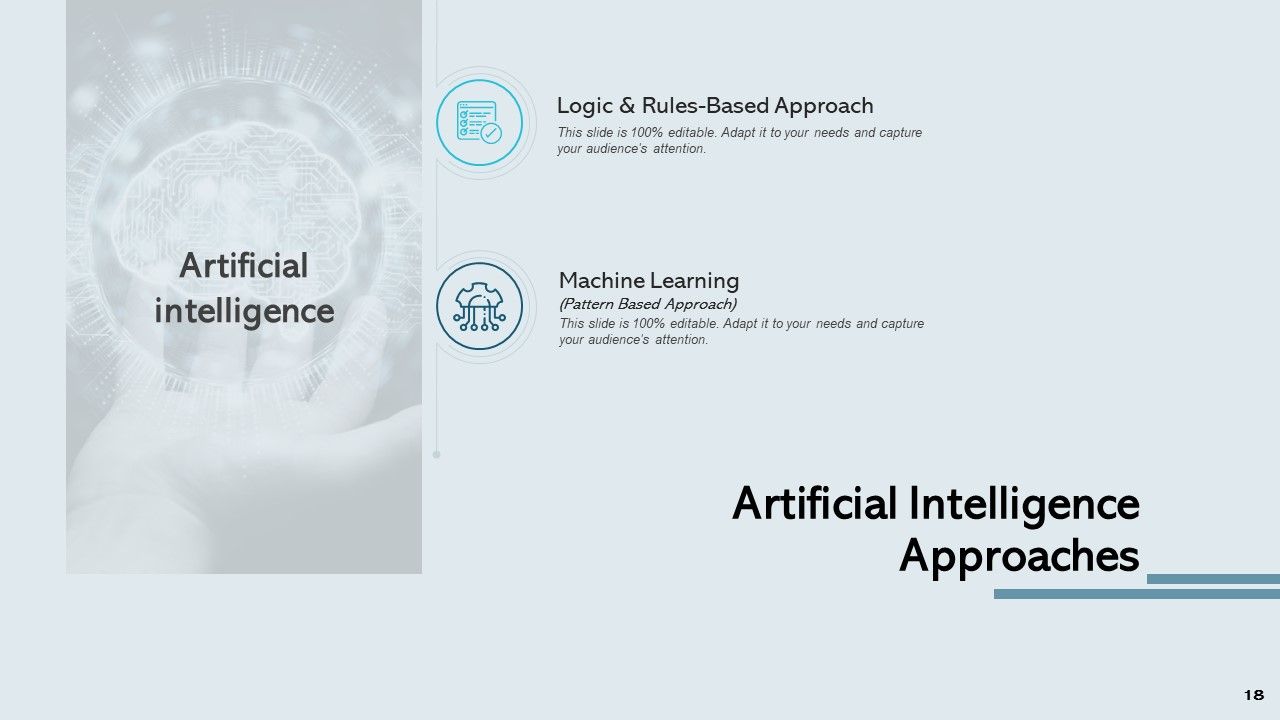 Artificial intelligence

Logic & Rules-Based Approach
This slide is 100% editable. Adapt it to your needs and capture your audience's attention.

Machine Learning
(Pattern Based Approach)
This slide is 100% editable. Adapt it to your needs and capture your audience's attention.

Artificial Intelligence Approaches

18